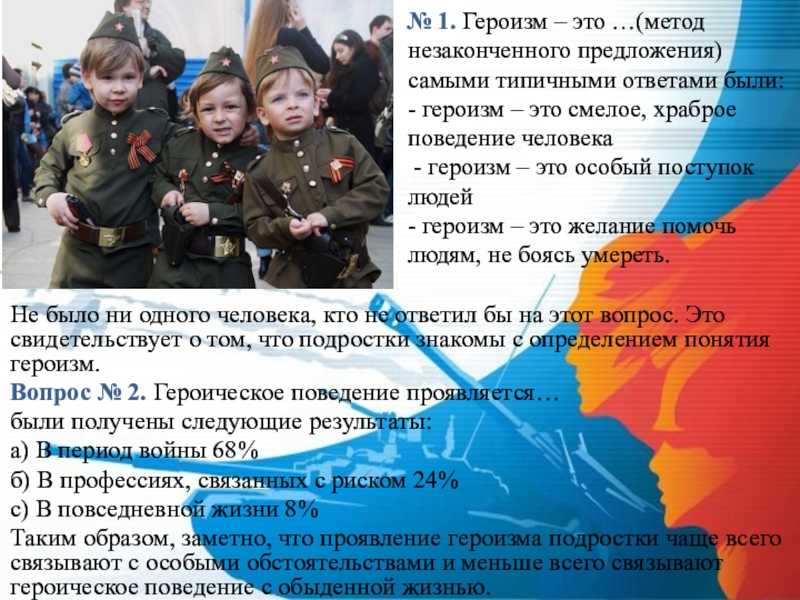 № 1. Героизм – это …(метод незаконченного предложения) самыми типичными ответами были:
- героизм – это смелое, храброе поведение человека
- героизм – это особый поступок людей
- героизм – это желание помочь людям, не боясь умереть.

Не было ни одного человека, кто не ответил бы на этот вопрос. Это свидетельствует о том, что подростки знакомы с определением понятия героизм.

Вопрос № 2. Героическое поведение проявляется…
были получены следующие результаты:
а) В период войны 68%
б) В профессиях, связанных с риском 24%
с) В повседневной жизни 8%
Таким образом, заметно, что проявление героизма подростки чаще всего связывают с особыми обстоятельствами и меньше всего связывают героическое поведение с обыденной жизнью.